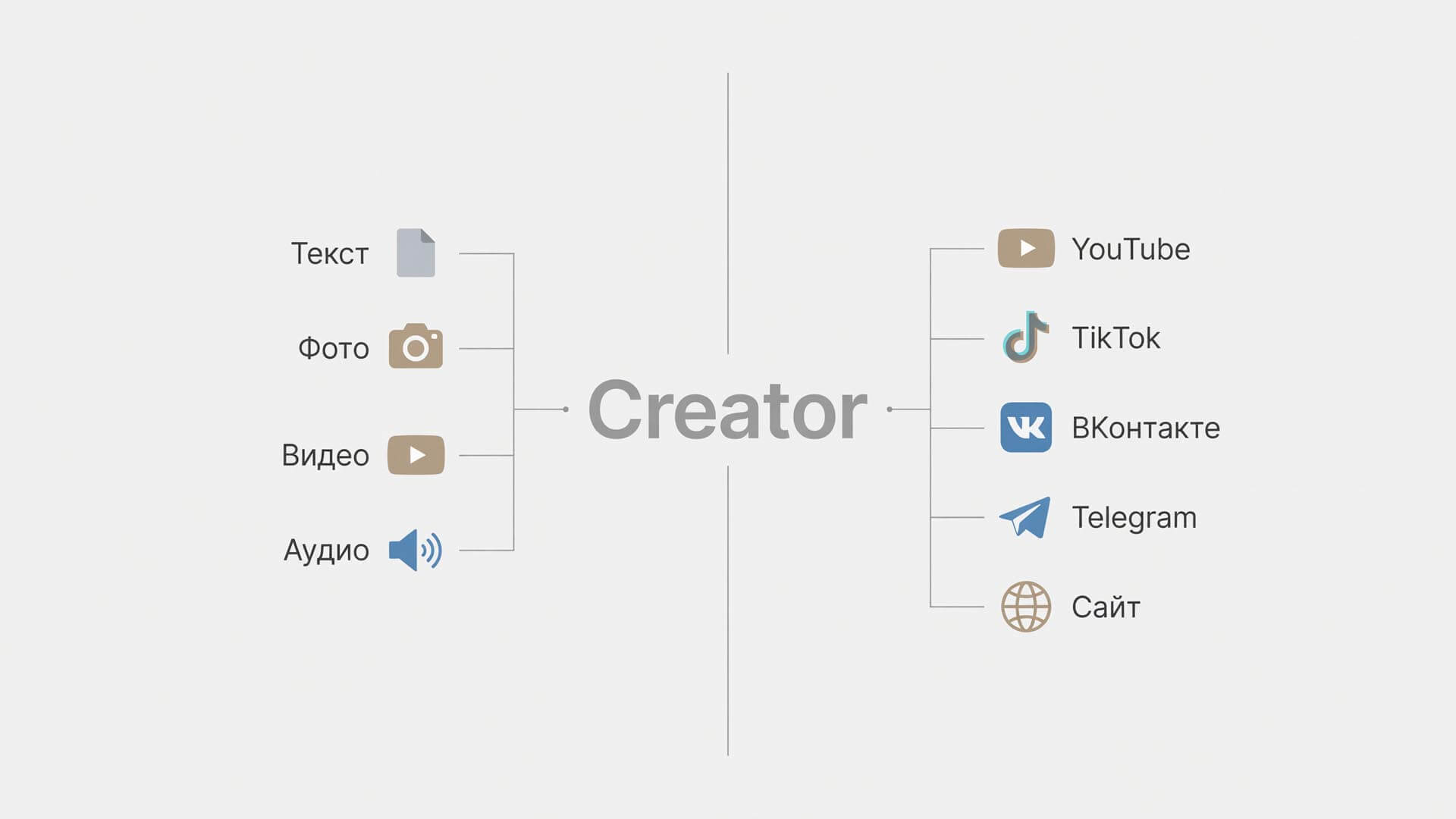 Текст

Фото

Видео

Аудио

Creator

YouTube

TikTok

ВКонтакте

Telegram

Сайт